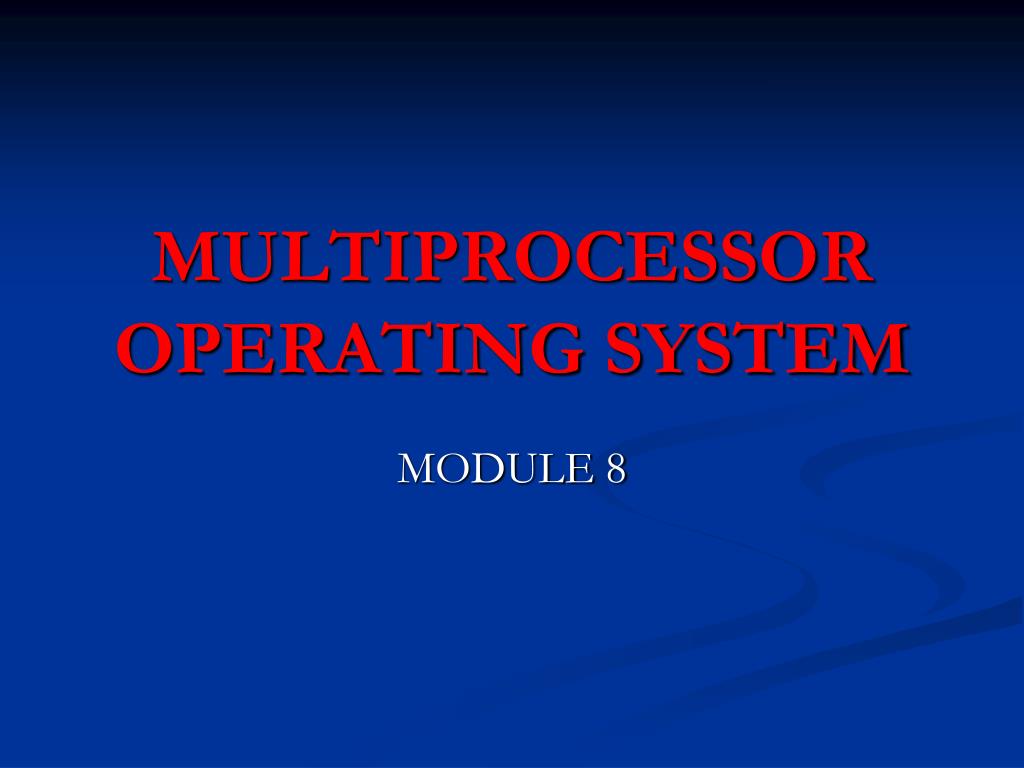 MULTIPROCESSOR OPERATING SYSTEM

MODULE 8